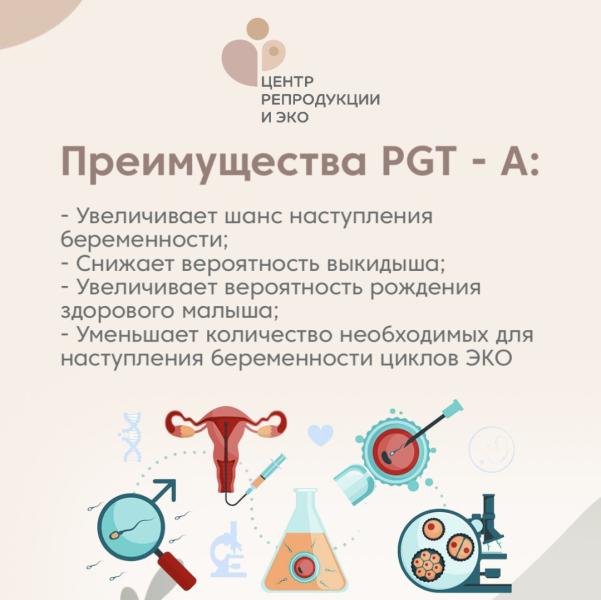 ЦЕНТР
РЕПРОДУКЦИИ
И ЭКО

Преимущества PGT - A:

- Увеличивает шанс наступления беременности;
- Снижает вероятность выкидыша;
- Увеличивает вероятность рождения здорового малыша;
- Уменьшает количество необходимых для наступления беременности циклов ЭКО